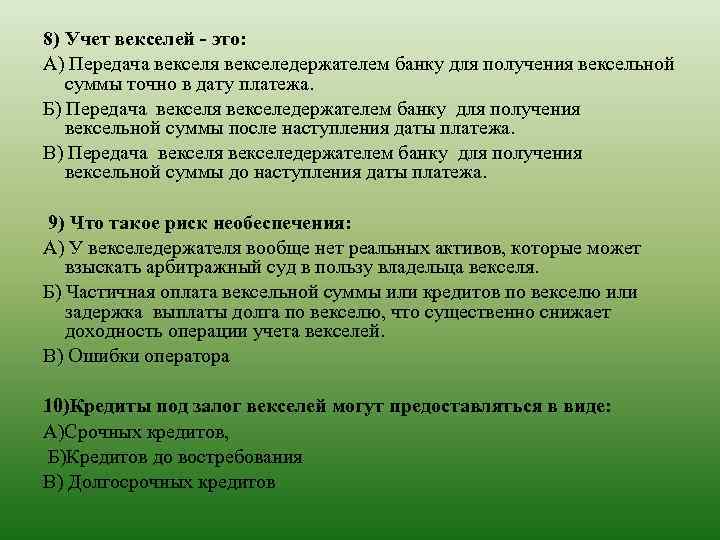 8) Учет векселей - это:

А) Передача векселя векселедержателем банку для получения вексельной суммы точно в дату платежа.

Б) Передача векселя векселедержателем банку для получения вексельной суммы после наступления даты платежа.

В) Передача векселя векселедержателем банку для получения вексельной суммы до наступления даты платежа.

9) Что такое риск необеспечения:

А) У векселедержателя вообще нет реальных активов, которые может взыскать арбитражный суд в пользу владельца векселя.

Б) Частичная оплата вексельной суммы или кредитов по векселю или задержка выплаты долга по векселю, что существенно снижает доходность операции учета векселей.

В) Ошибки оператора

10)Кредиты под залог векселей могут предоставляться в виде:

А)Срочных кредитов,

Б)Кредитов до востребования

В) Долгосрочных кредитов